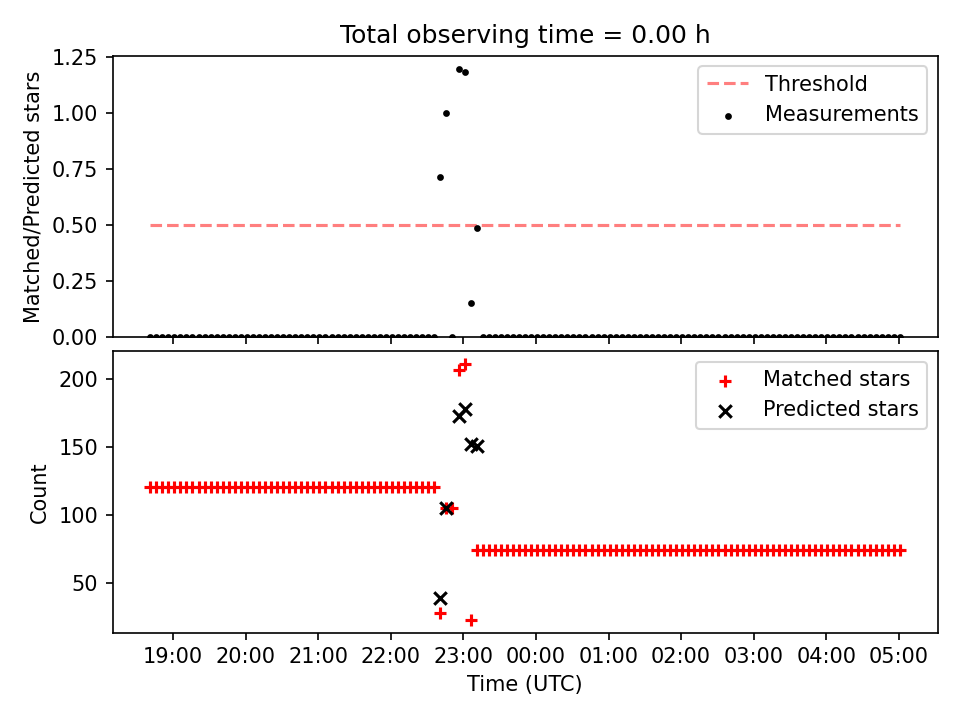 Total observing time = 0.00 h

Matched/Predicted stars

1.25
1.00
0.75
0.50
0.25
0.00

Threshold
Measurements

Count

200
150
100
50

Matched stars
Predicted stars

19:00 20:00 21:00 22:00 23:00 00:00 01:00 02:00 03:00 04:00 05:00

Time (UTC)